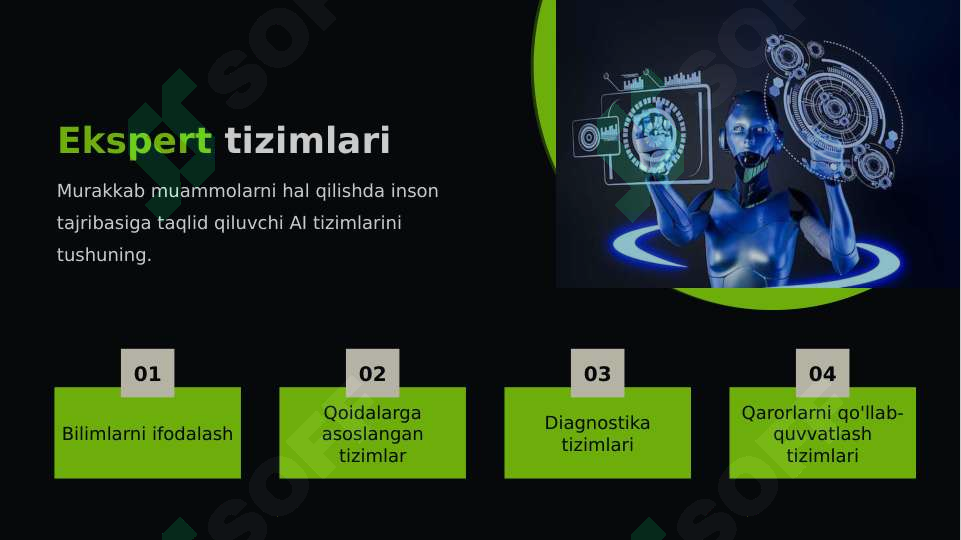 Ekspert tizimlari

Murakkab muammolarni hal qilishda inson tajribasiga taqlid qiluvchi AI tizimlarini tushuning.

01
Bilimlarni ifodalash

02
Qoidalarga asoslangan tizimlar

03
Diagnostika tizimlari

04
Qarorlarni qo'llab-quvvatlash tizimlari